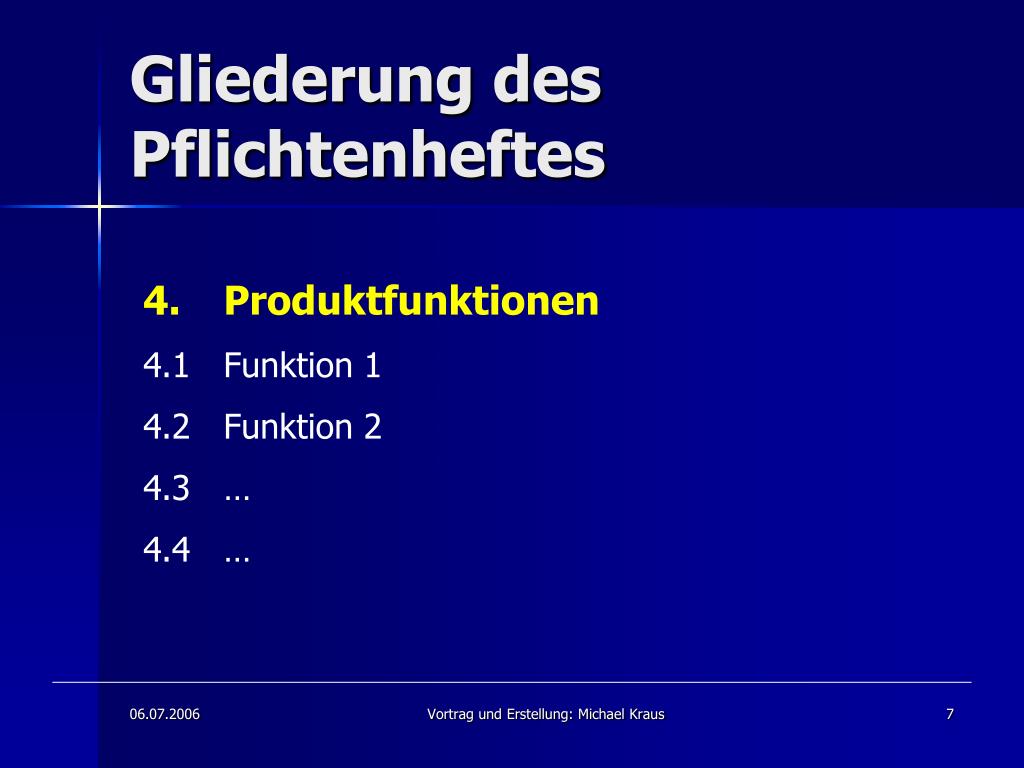 Gliederung des Pflichtenheftes

4. Produktfunktionen
4.1 Funktion 1
4.2 Funktion 2
4.3 …
4.4 …

06.07.2006

Vortrag und Erstellung: Michael Kraus

7